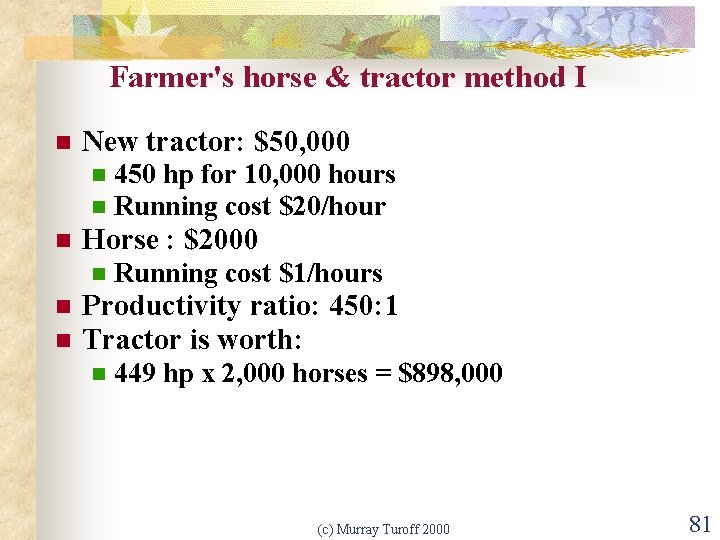 Farmer's horse & tractor method I

- New tractor: \$50,000
  - 450 hp for 10,000 hours
  - Running cost \$20/hour
- Horse : \$2000
  - Running cost \$1/hours
- Productivity ratio: 450:1
- Tractor is worth:
  - 449 hp x 2,000 horses = \$898,000

(c) Murray Turoff 2000

81